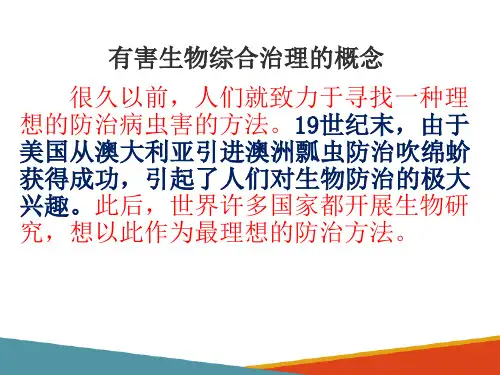 有害生物综合治理的概念

很久以前，人们就致力于寻找一种理想的防治病虫害的方法。19世纪末，由于美国从澳大利亚引进澳洲瓢虫防治吹绵蚧获得成功，引起了人们对生物防治的极大兴趣。此后，世界许多国家都开展生物研究，想以此作为最理想的防治方法。